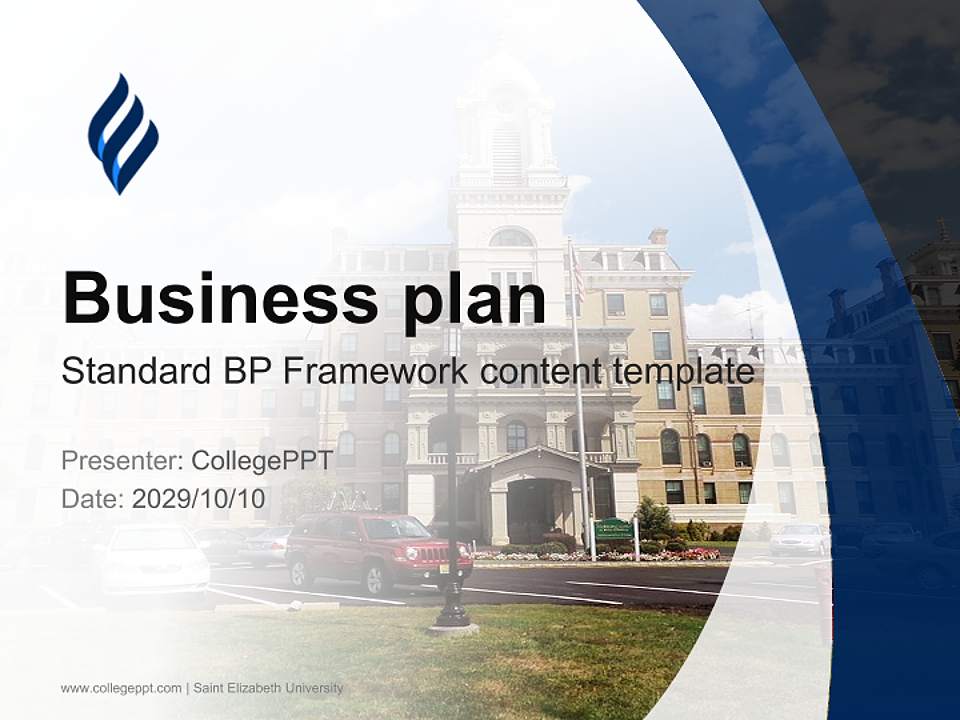 Business plan
Standard BP Framework content template

Presenter: CollegePPT
Date: 2029/10/10

www.collegeppt.com | Saint Elizabeth University